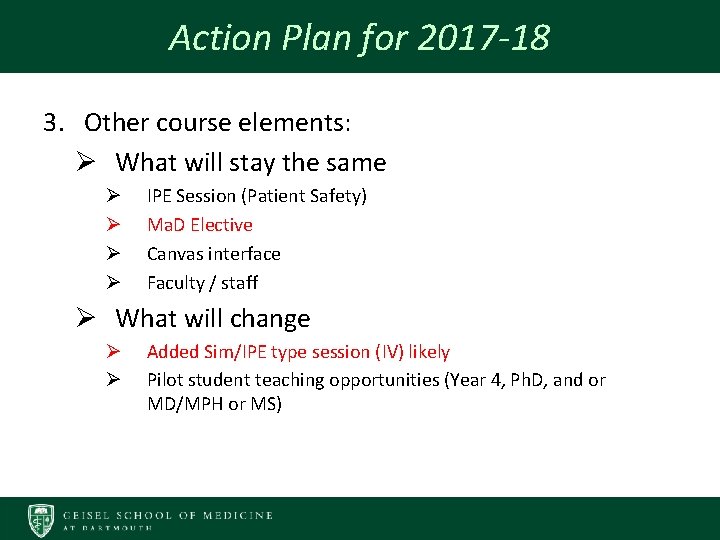 Action Plan for 2017-18

3. Other course elements:

➢ What will stay the same

➢ IPE Session (Patient Safety)

➢ MaD Elective

➢ Canvas interface

➢ Faculty / staff

➢ What will change

➢ Added Sim/IPE type session (IV) likely

➢ Pilot student teaching opportunities (Year 4, PhD, and or MD/MPH or MS)

GEISEL SCHOOL OF MEDICINE AT DARTMOUTH